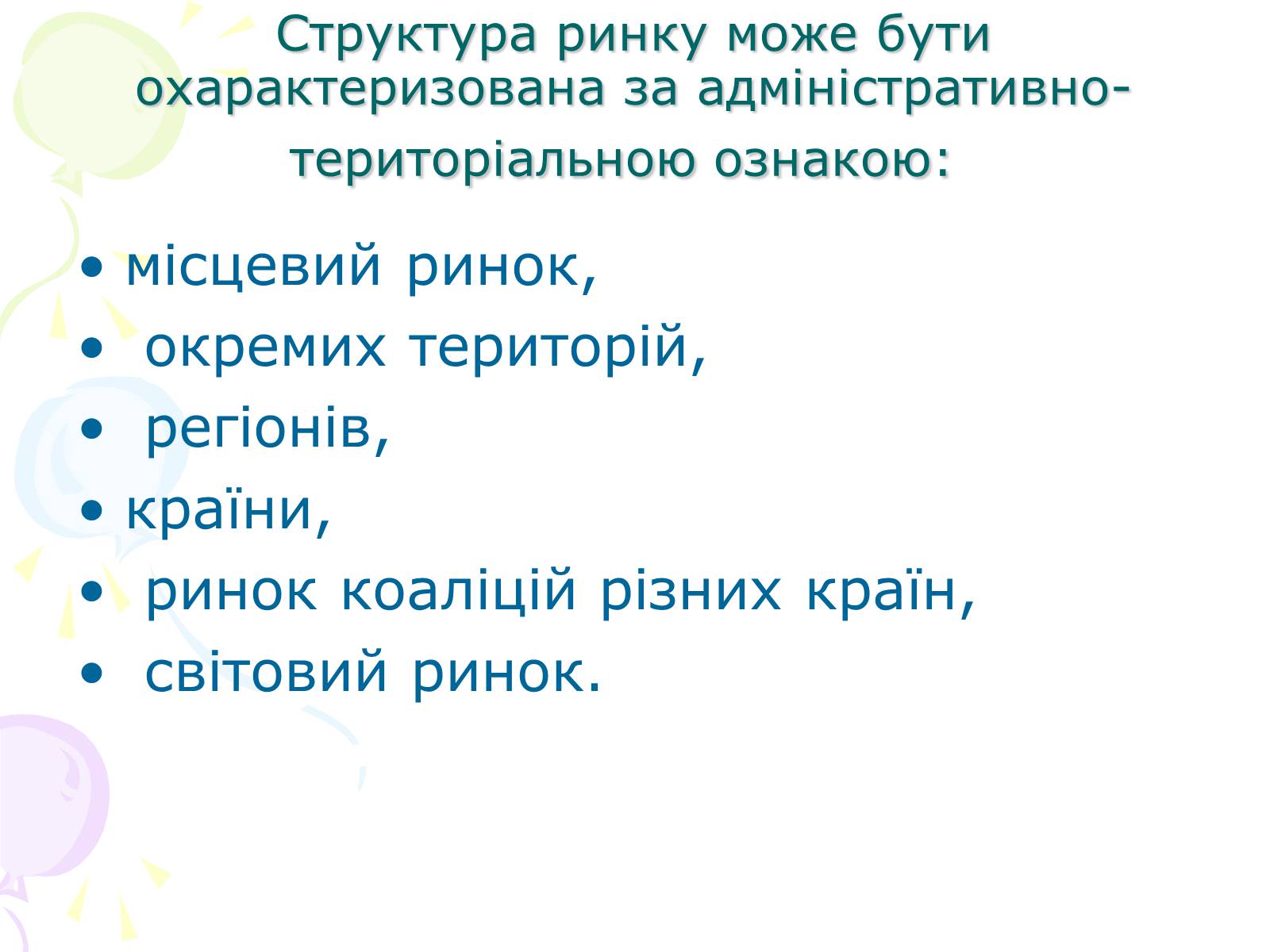 Структура ринку може бути охарактеризована за адміністративно-територіальною ознакою:

• місцевий ринок,
• окремих територій,
• регіонів,
• країни,
• ринок коаліцій різних країн,
• світовий ринок.